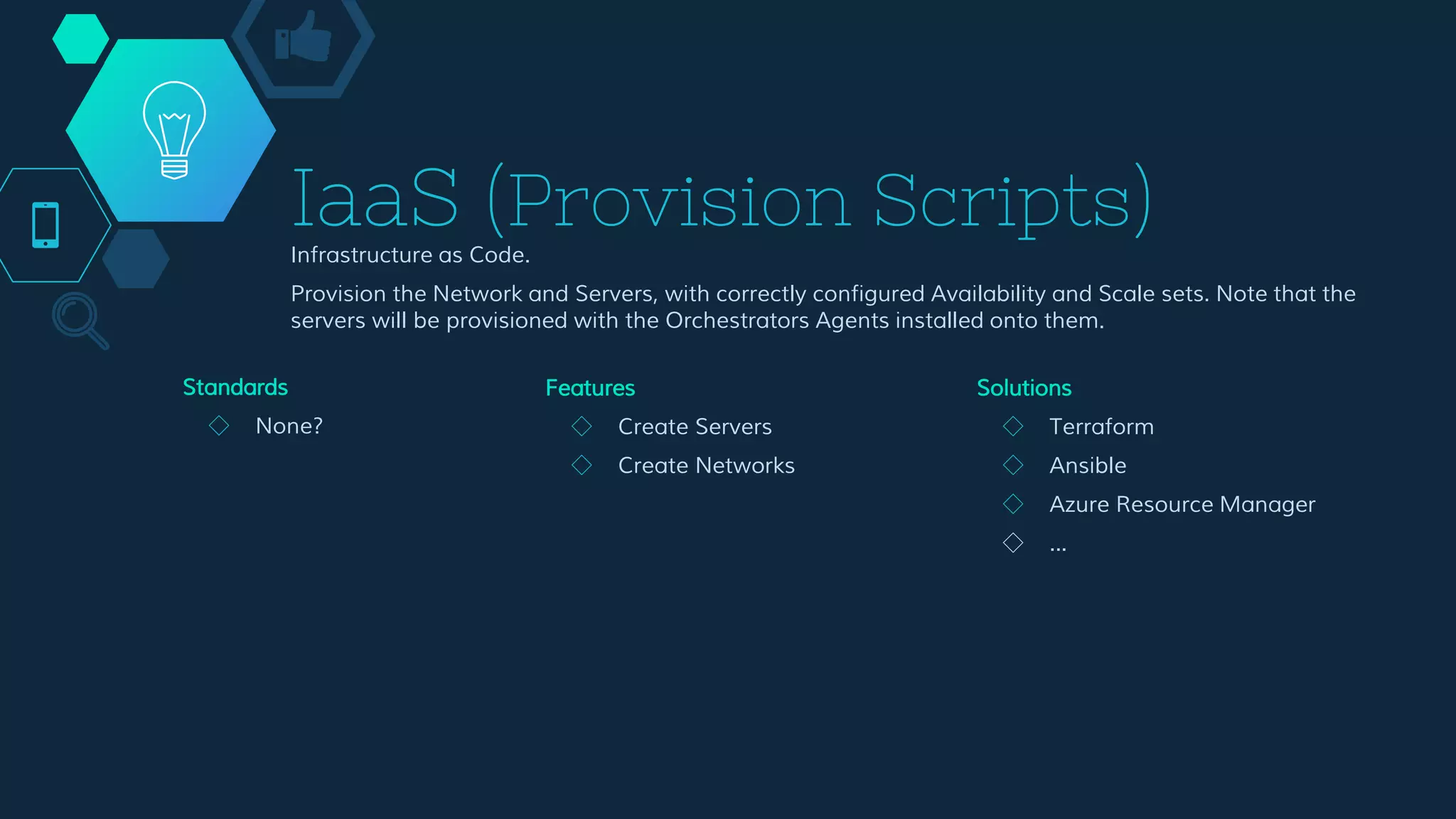 IaaS (Provision Scripts)

Infrastructure as Code.

Provision the Network and Servers, with correctly configured Availability and Scale sets. Note that the servers will be provisioned with the Orchestrators Agents installed onto them.

Standards
◇ None?

Features
◇ Create Servers
◇ Create Networks

Solutions
◇ Terraform
◇ Ansible
◇ Azure Resource Manager
◇ ...